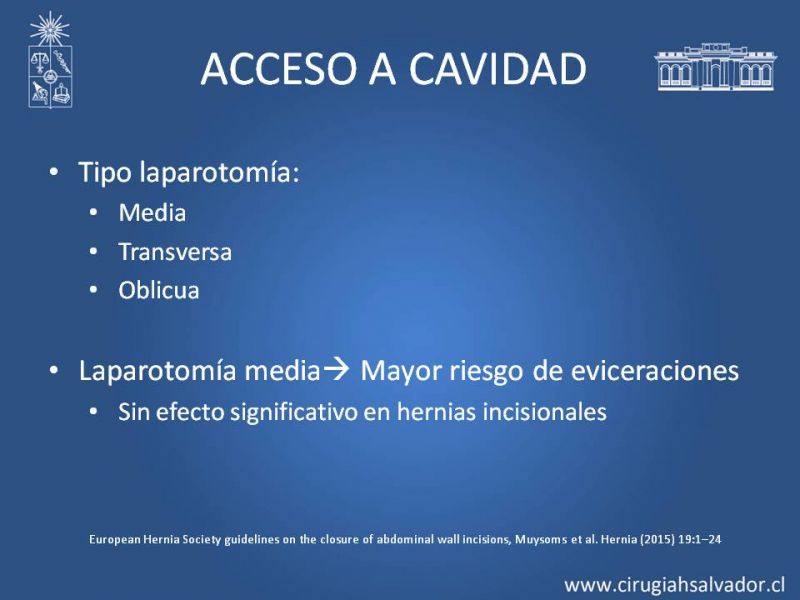 ACCESO A CAVIDAD

• Tipo laparotomía:
  • Media
  • Transversa
  • Oblicua

• Laparotomía media→ Mayor riesgo de eviceraciones
  • Sin efecto significativo en hernias incisionales

European Hernia Society guidelines on the closure of abdominal wall incisions, Muysoms et al. Hernia (2015) 19:1–24

www.cirugiahsalvador.cl